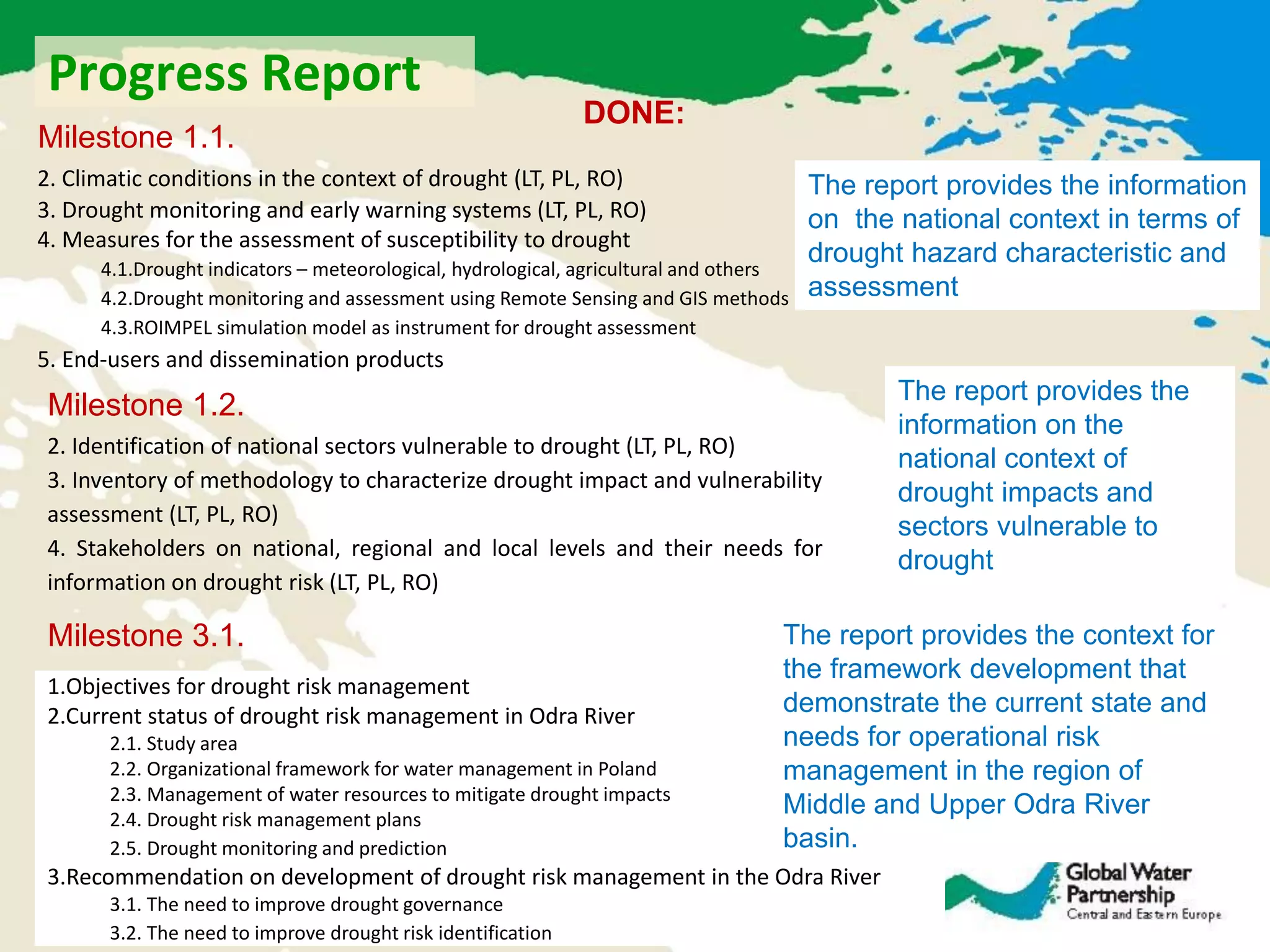 Progress Report

DONE:

Milestone 1.1.

2. Climatic conditions in the context of drought (LT, PL, RO)
3. Drought monitoring and early warning systems (LT, PL, RO)
4. Measures for the assessment of susceptibility to drought
4.1.Drought indicators – meteorological, hydrological, agricultural and others
4.2.Drought monitoring and assessment using Remote Sensing and GIS methods
4.3.ROIMPEL simulation model as instrument for drought assessment
5. End-users and dissemination products

The report provides the information on the national context in terms of drought hazard characteristic and assessment

Milestone 1.2.

2. Identification of national sectors vulnerable to drought (LT, PL, RO)
3. Inventory of methodology to characterize drought impact and vulnerability assessment (LT, PL, RO)
4. Stakeholders on national, regional and local levels and their needs for information on drought risk (LT, PL, RO)

The report provides the information on the national context of drought impacts and sectors vulnerable to drought

Milestone 3.1.

1.Objectives for drought risk management
2.Current status of drought risk management in Odra River
2.1. Study area
2.2. Organizational framework for water management in Poland
2.3. Management of water resources to mitigate drought impacts
2.4. Drought risk management plans
2.5. Drought monitoring and prediction
3.Recommendation on development of drought risk management in the Odra River
3.1. The need to improve drought governance
3.2. The need to improve drought risk identification

The report provides the context for the framework development that demonstrate the current state and needs for operational risk management in the region of Middle and Upper Odra River basin.

Global Water Partnership
Central and Eastern Europe